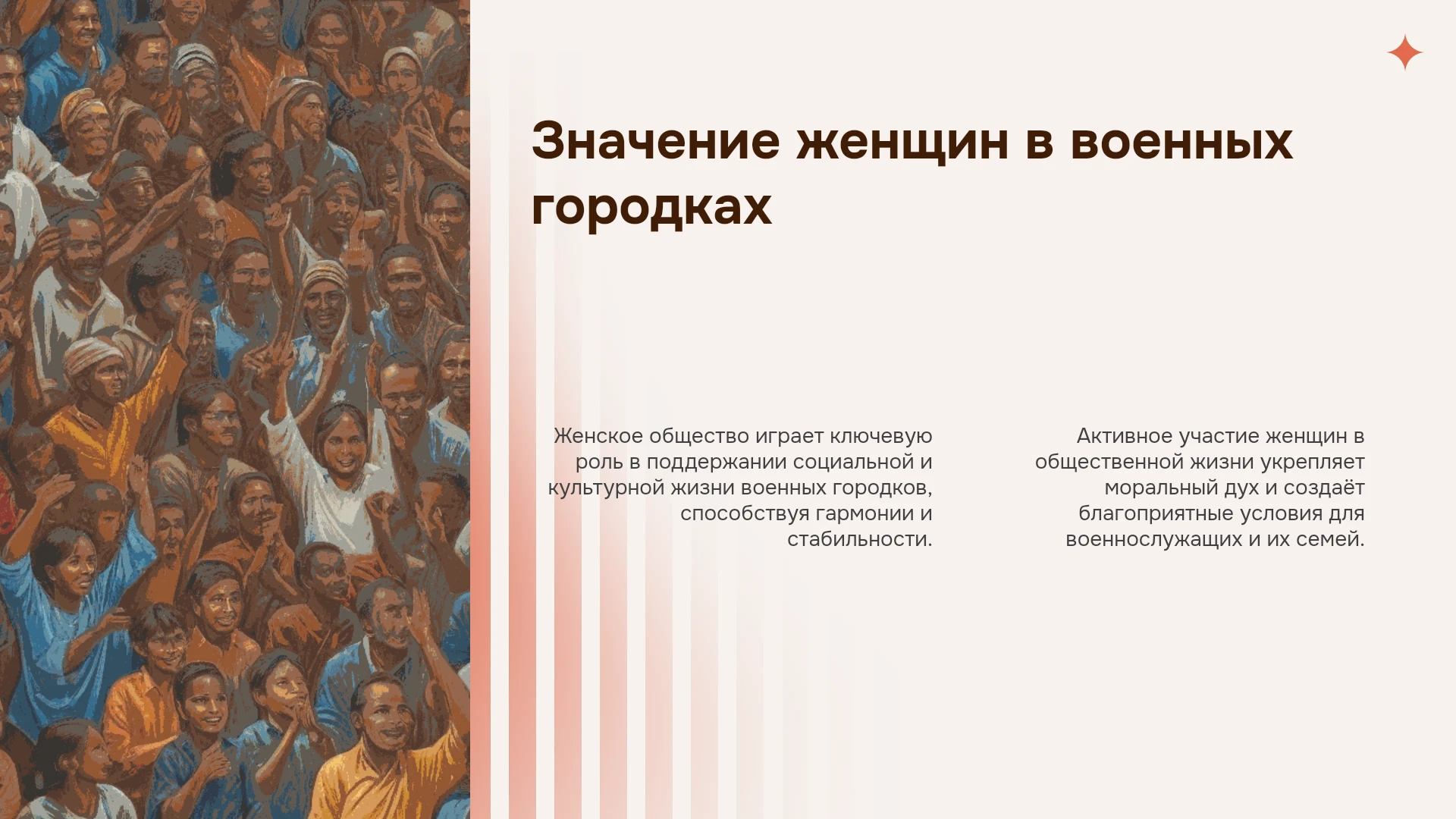 Значение женщин в военных городках

Женское общество играет ключевую роль в поддержании социальной и культурной жизни военных городков, способствуя гармонии и стабильности.

Активное участие женщин в общественной жизни укрепляет моральный дух и создаёт благоприятные условия для военнослужащих и их семей.